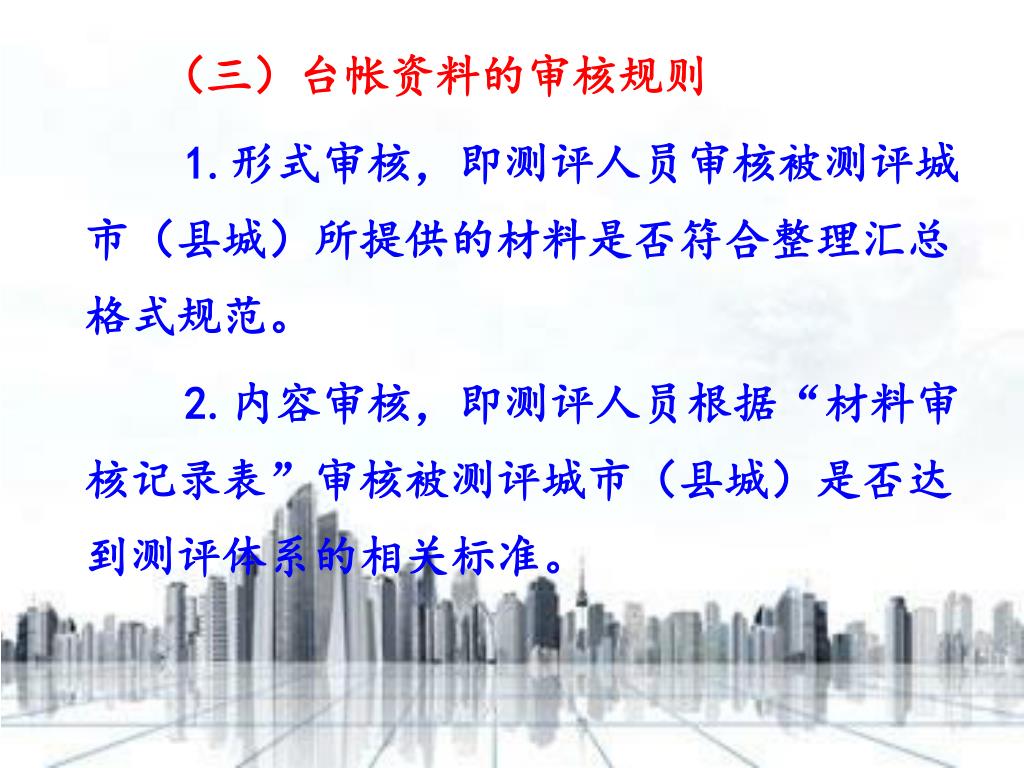 （三）台帐资料的审核规则

1.形式审核，即测评人员审核被测评城市（县城）所提供的材料是否符合整理汇总格式规范。

2.内容审核，即测评人员根据“材料审核记录表”审核被测评城市（县城）是否达到测评体系的相关标准。